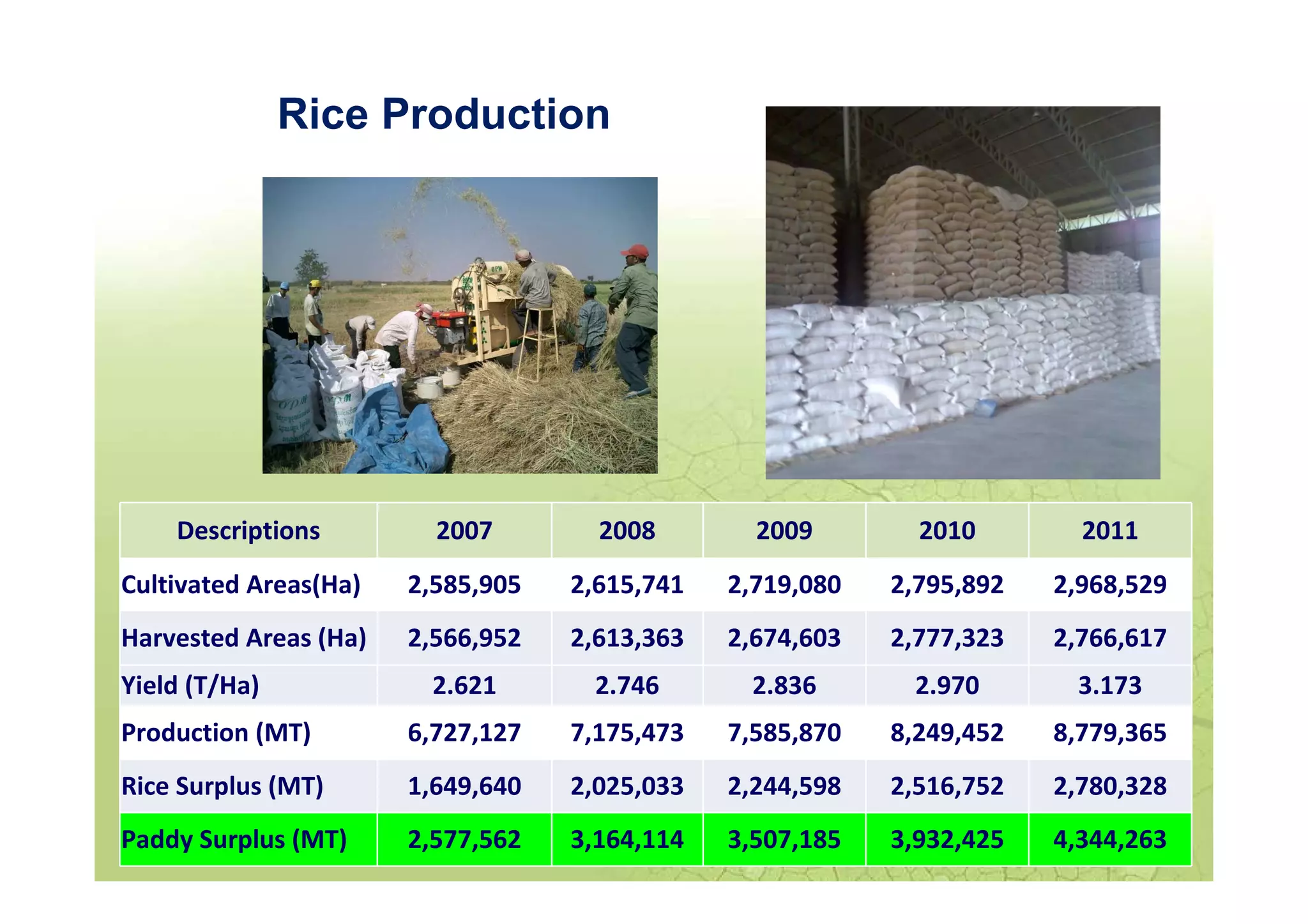 Rice Production

| Descriptions | 2007 | 2008 | 2009 | 2010 | 2011 |
|---|---|---|---|---|---|
| Cultivated Areas(Ha) | 2,585,905 | 2,615,741 | 2,719,080 | 2,795,892 | 2,968,529 |
| Harvested Areas (Ha) | 2,566,952 | 2,613,363 | 2,674,603 | 2,777,323 | 2,766,617 |
| Yield (T/Ha) | 2.621 | 2.746 | 2.836 | 2.970 | 3.173 |
| Production (MT) | 6,727,127 | 7,175,473 | 7,585,870 | 8,249,452 | 8,779,365 |
| Rice Surplus (MT) | 1,649,640 | 2,025,033 | 2,244,598 | 2,516,752 | 2,780,328 |
| Paddy Surplus (MT) | 2,577,562 | 3,164,114 | 3,507,185 | 3,932,425 | 4,344,263 |